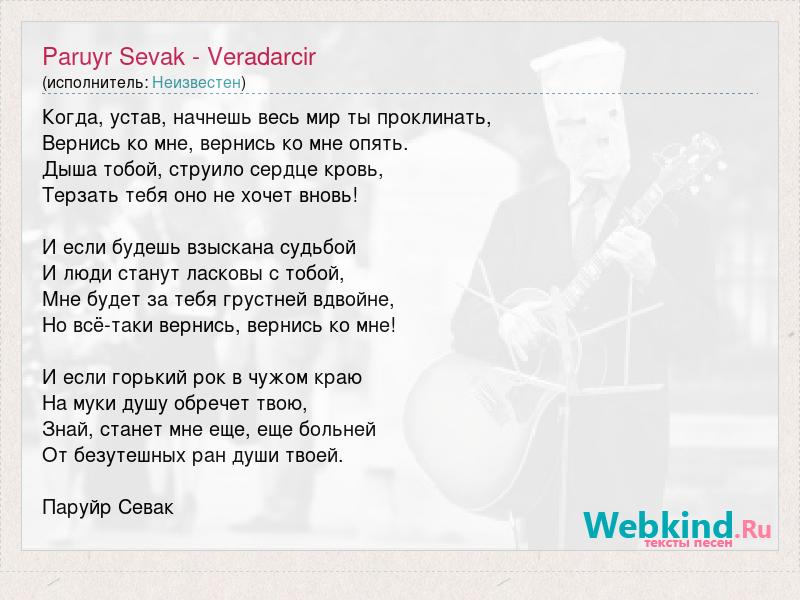 Paruyr Sevak - Veradarcir
(исполнитель: Неизвестен)

Когда, устав, начнешь весь мир ты проклинать,
Вернись ко мне, вернись ко мне опять.
Дыша тобой, струило сердце кровь,
Терзать тебя оно не хочет вновь!

И если будешь взыскана судьбой
И люди станут ласковы с тобой,
Мне будет за тебя грустней вдвойне,
Но всё-таки вернись, вернись ко мне!

И если горький рок в чужом краю
На муки душу обречет твою,
Знай, станет мне еще, еще больней
От безутешных ран души твоей.

Паруйр Севак

Webkind.Ru
тексты песен